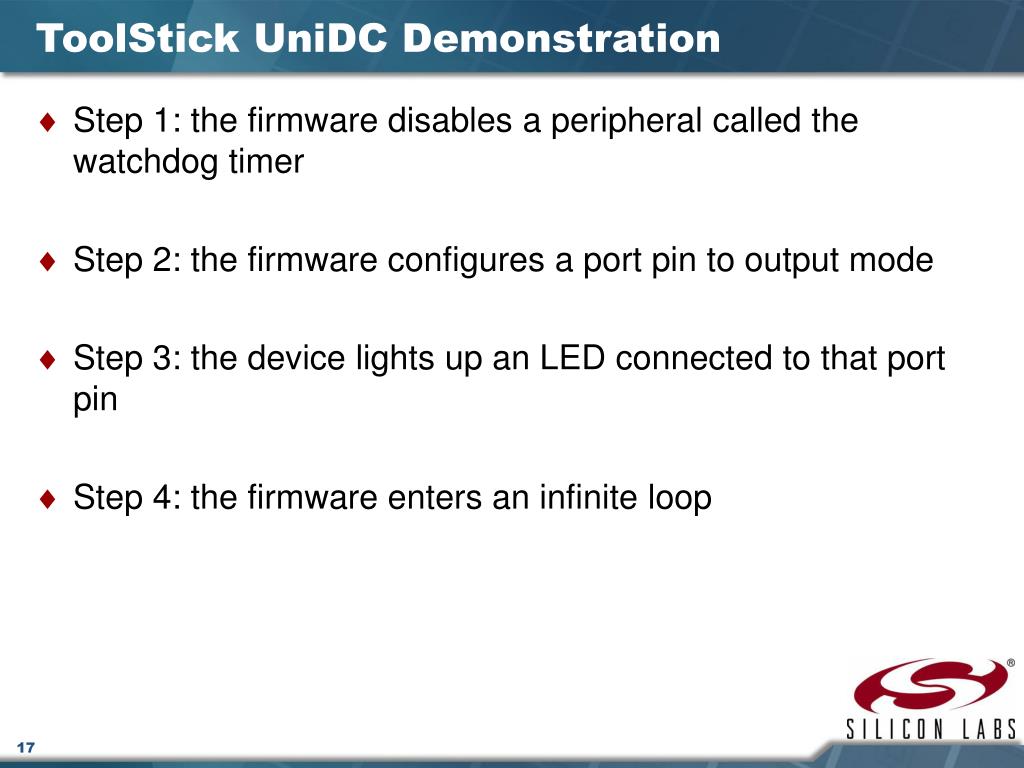 ToolStick UniDC Demonstration

♦ Step 1: the firmware disables a peripheral called the watchdog timer

♦ Step 2: the firmware configures a port pin to output mode

♦ Step 3: the device lights up an LED connected to that port pin

♦ Step 4: the firmware enters an infinite loop

®
SILICON LABS

17